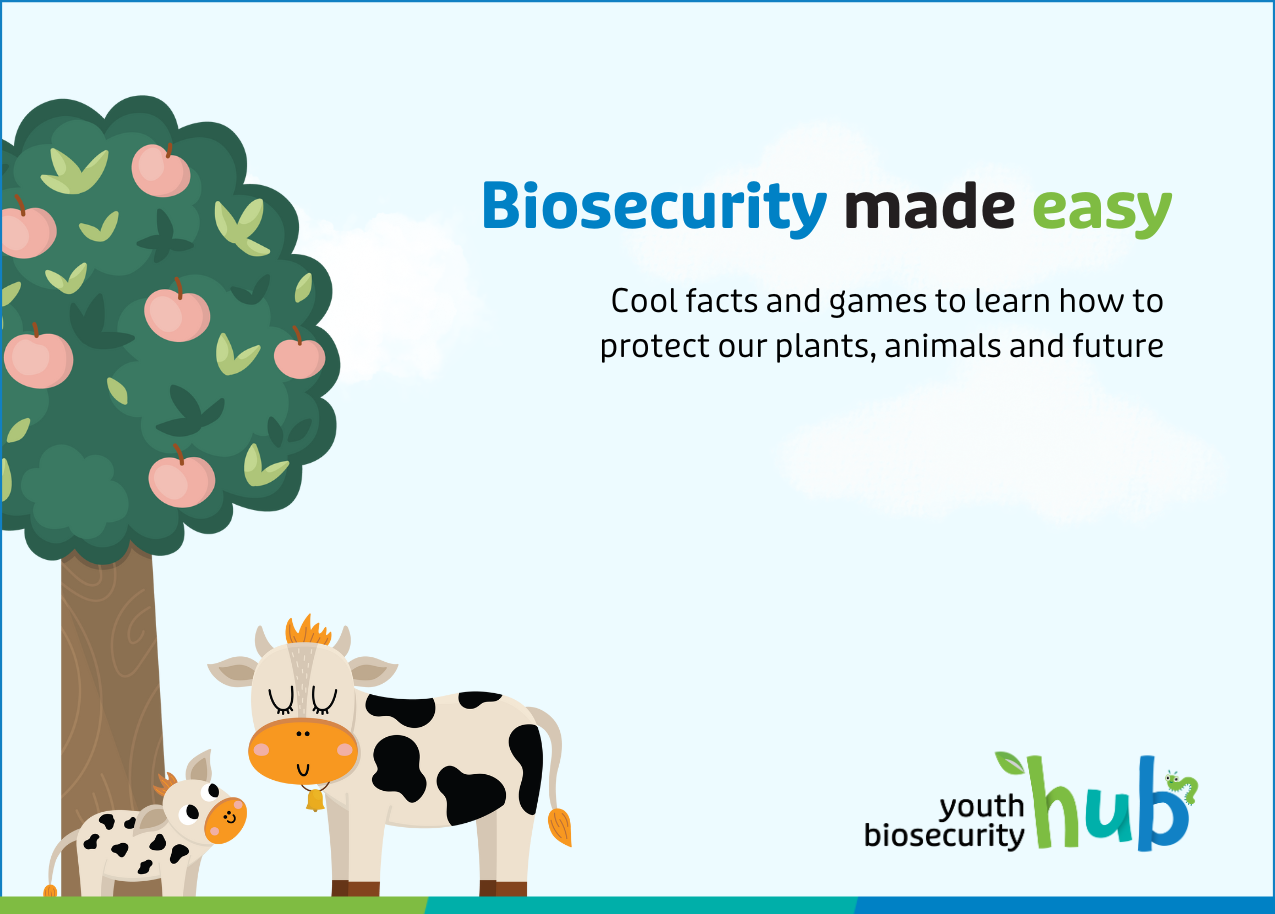 Biosecurity made easy

Cool facts and games to learn how to protect our plants, animals and future

youth biosecurity hub